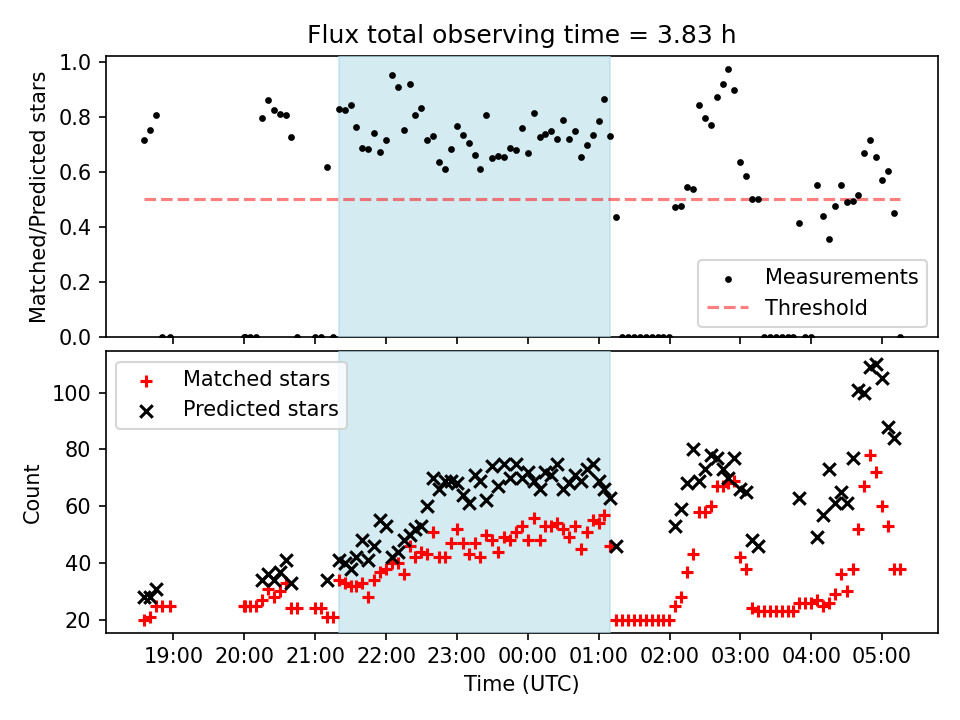 Flux total observing time = 3.83 h

Matched/Predicted stars

1.0
0.8
0.6
0.4
0.2
0.0

Measurements
Threshold

Matched stars
Predicted stars

Count

100
80
60
40
20

19:00
20:00
21:00
22:00
23:00
00:00
01:00
02:00
03:00
04:00
05:00

Time (UTC)